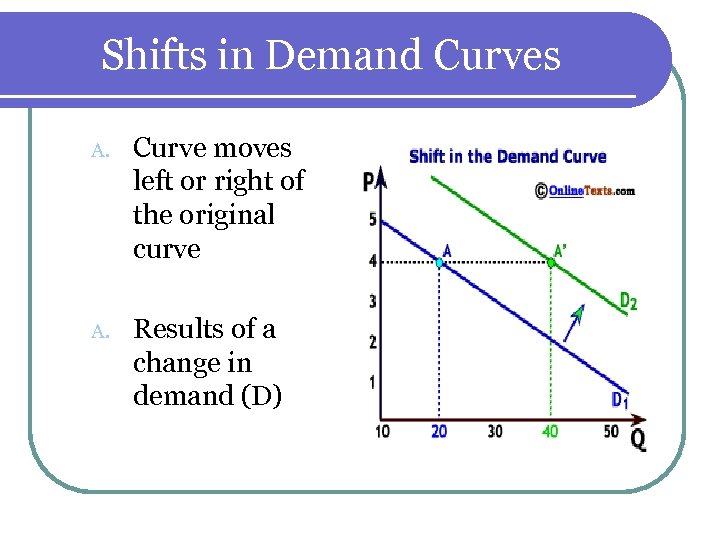 Shifts in Demand Curves

A. Curve moves left or right of the original curve

A. Results of a change in demand (D)

Shift in the Demand Curve

©OnlineTexts.com

P

5

4

3

2

1

A

A'

$D_2$

$D_1$

10

20

30

40

50

Q